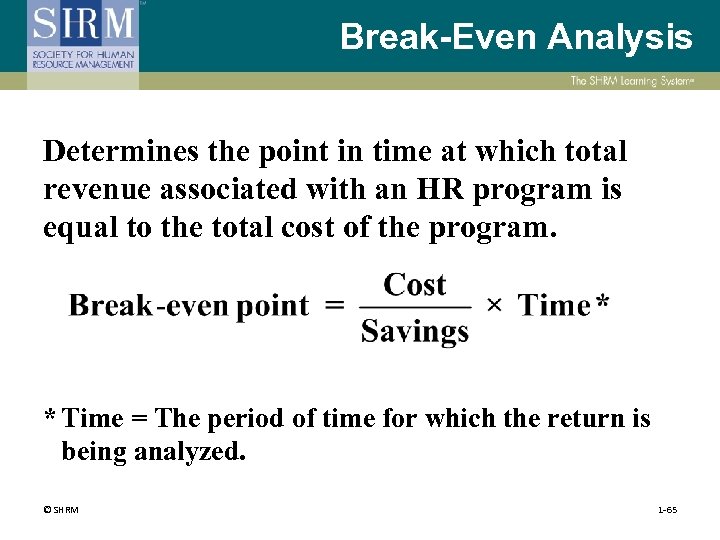 SHRM
SOCIETY FOR HUMAN RESOURCE MANAGEMENT

Break-Even Analysis

The SHRM Learning System

Determines the point in time at which total revenue associated with an HR program is equal to the total cost of the program.

$\text{Break-even point} = \frac{\text{Cost}}{\text{Savings}} \times \text{Time*}$

* Time = The period of time for which the return is being analyzed.

© SHRM

1-65